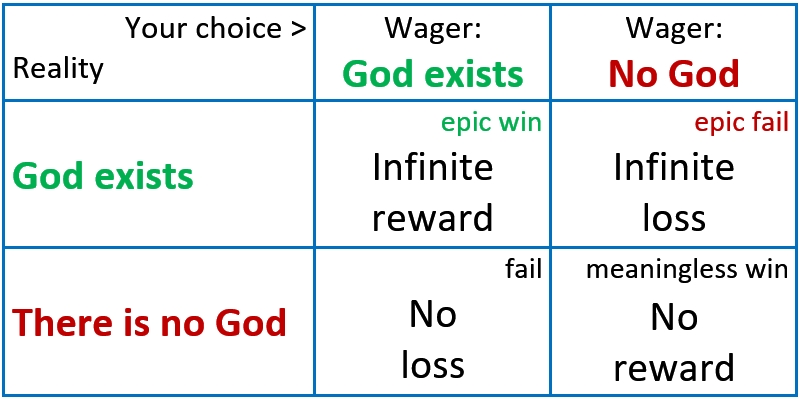 | Your choice > Reality | Wager: God exists | Wager: No God |
|---|---|---|
| God exists | epic win Infinite reward | epic fail Infinite loss |
| There is no God | fail No loss | meaningless win No reward |